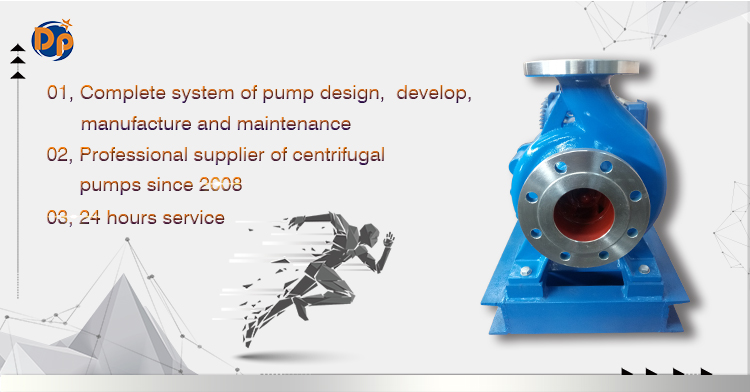 Dp

01, Complete system of pump design, develop, manufacture and maintenance

02, Professional supplier of centrifugal pumps since 2008

03, 24 hours service